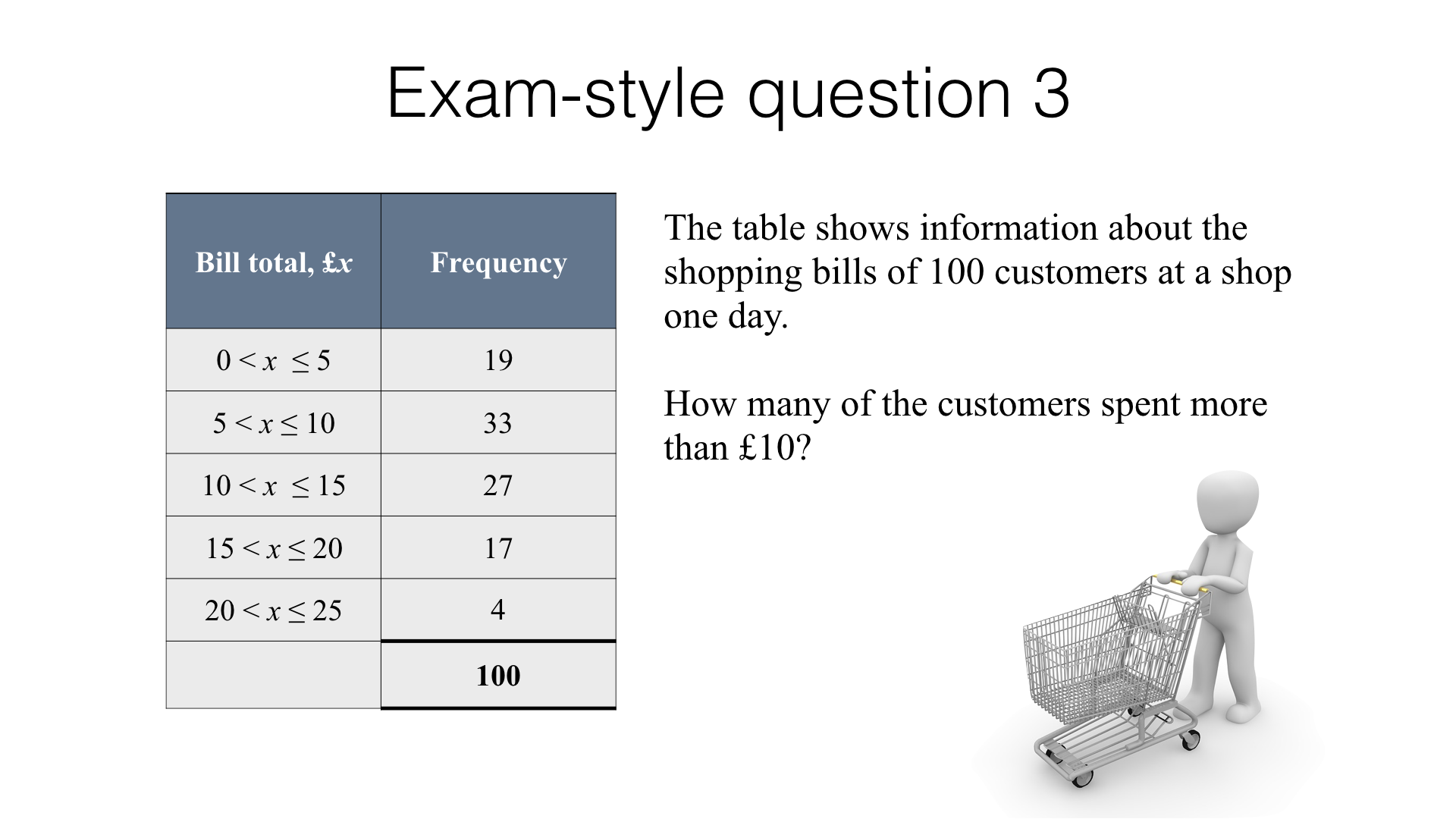 Exam-style question 3

| Bill total, £$x$ | Frequency |
|---|---|
| $0 < x \leq 5$ | 19 |
| $5 < x \leq 10$ | 33 |
| $10 < x \leq 15$ | 27 |
| $15 < x \leq 20$ | 17 |
| $20 < x \leq 25$ | 4 |
| | **100** |

The table shows information about the shopping bills of 100 customers at a shop one day.

How many of the customers spent more than £10?